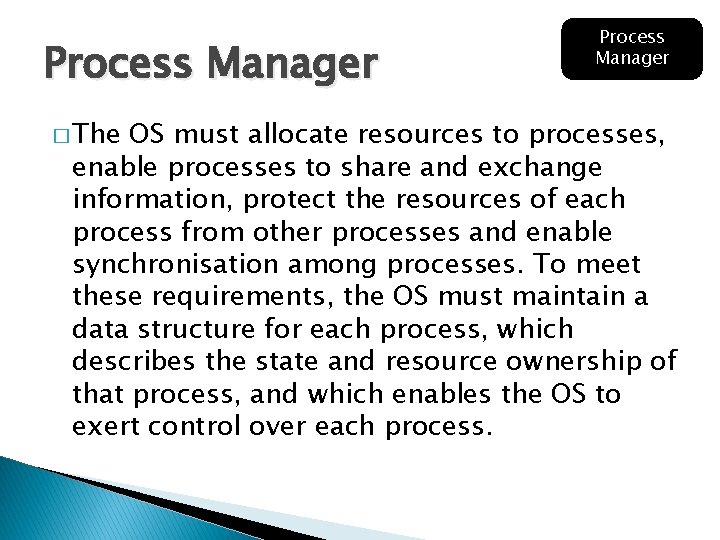 Process Manager

Process Manager

□ The OS must allocate resources to processes, enable processes to share and exchange information, protect the resources of each process from other processes and enable synchronisation among processes. To meet these requirements, the OS must maintain a data structure for each process, which describes the state and resource ownership of that process, and which enables the OS to exert control over each process.